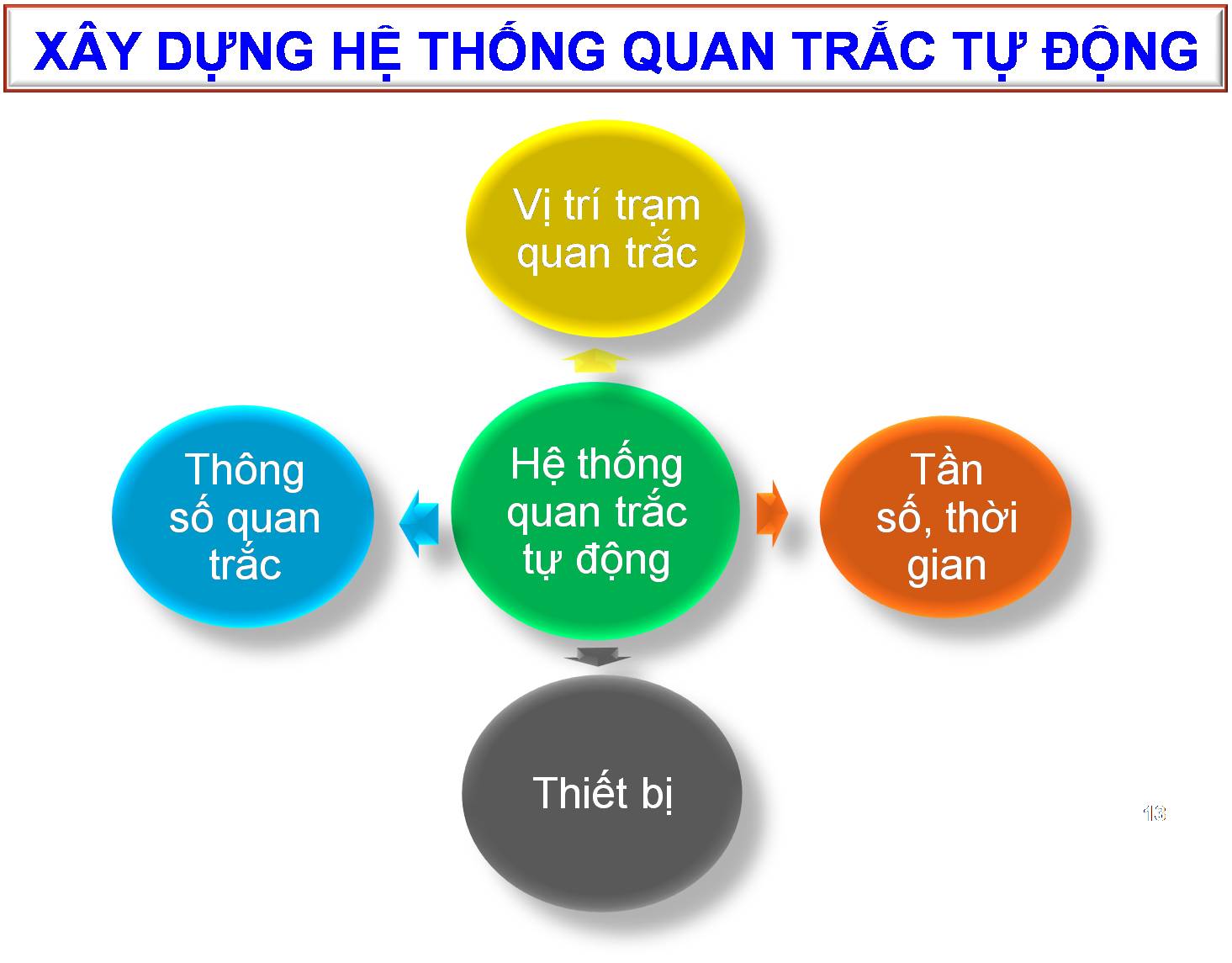 XÂY DỰNG HỆ THỐNG QUAN TRẮC TỰ ĐỘNG

Vị trí trạm quan trắc

Thông số quan trắc

Hệ thống quan trắc tự động

Tần số, thời gian

Thiết bị

13